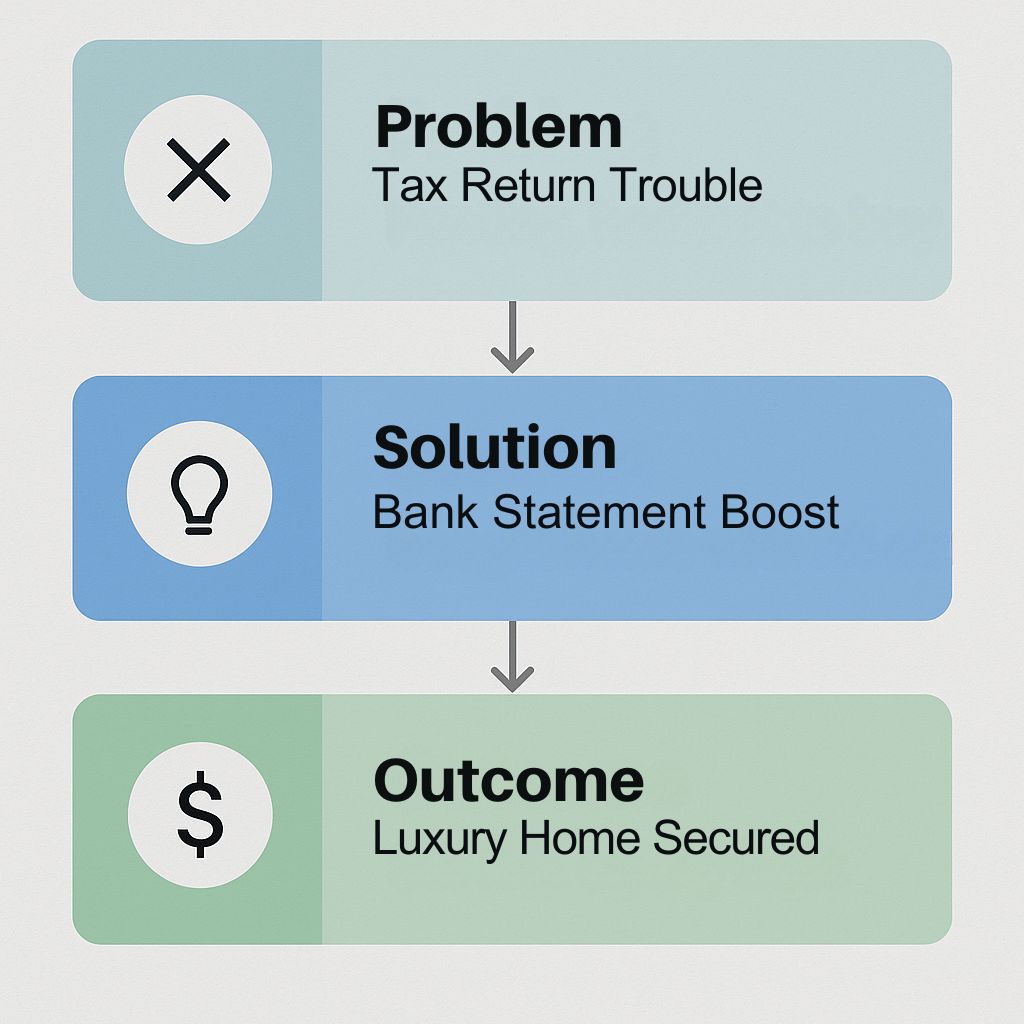 Problem
Tax Return Trouble

Solution
Bank Statement Boost

$
Outcome
Luxury Home Secured